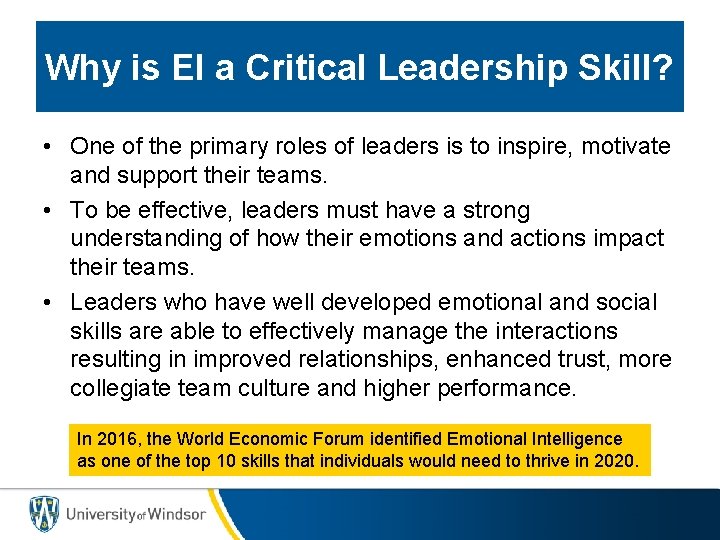 Why is EI a Critical Leadership Skill?

• One of the primary roles of leaders is to inspire, motivate and support their teams.

• To be effective, leaders must have a strong understanding of how their emotions and actions impact their teams.

• Leaders who have well developed emotional and social skills are able to effectively manage the interactions resulting in improved relationships, enhanced trust, more collegiate team culture and higher performance.

In 2016, the World Economic Forum identified Emotional Intelligence as one of the top 10 skills that individuals would need to thrive in 2020.

University of Windsor